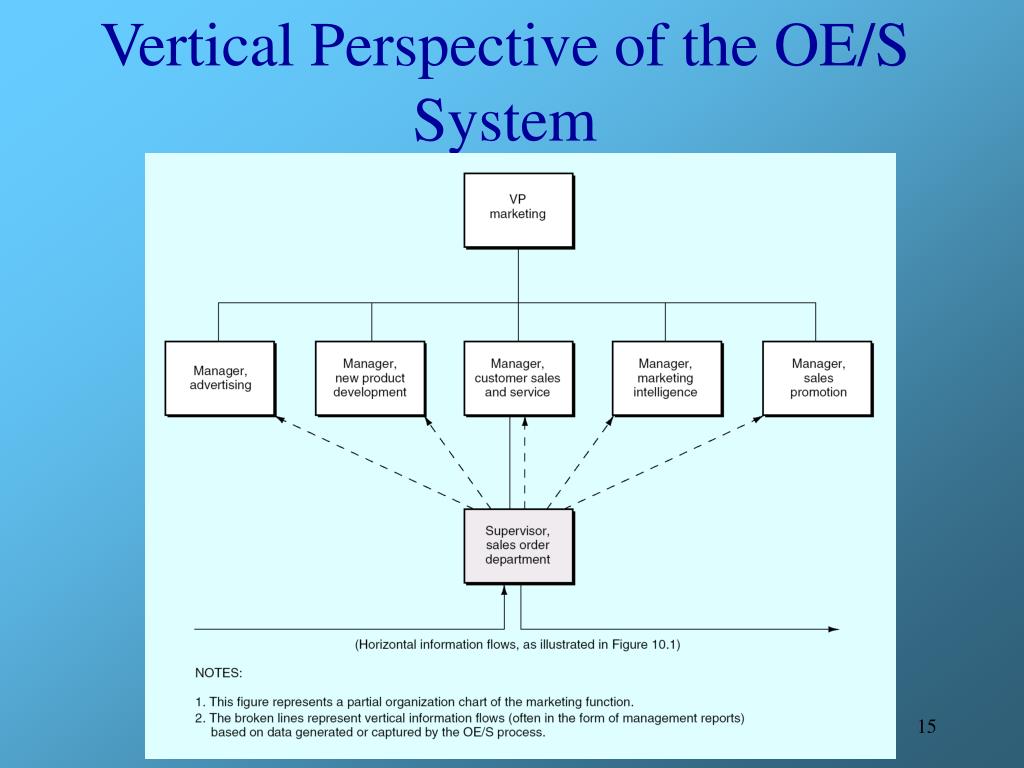 Vertical Perspective of the OE/S System

VP
marketing

Manager,
advertising

Manager,
new product
development

Manager,
customer sales
and service

Manager,
marketing
intelligence

Manager,
sales
promotion

Supervisor,
sales order
department

(Horizontal information flows, as illustrated in Figure 10.1)

NOTES:

1. This figure represents a partial organization chart of the marketing function.
2. The broken lines represent vertical information flows (often in the form of management reports) based on data generated or captured by the OE/S process.

15